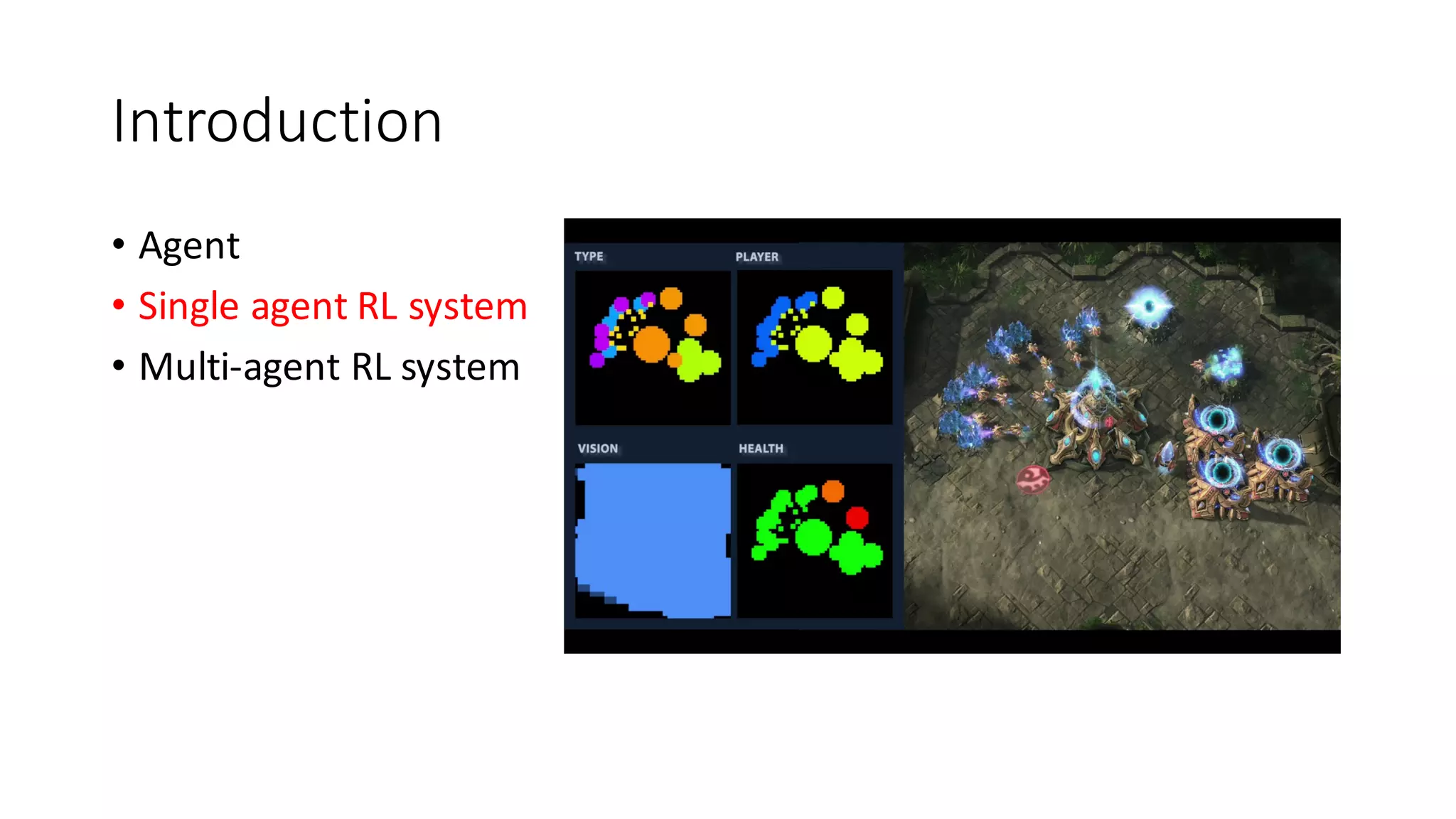 Introduction

• Agent
• Single agent RL system
• Multi-agent RL system

TYPE

PLAYER

VISION

HEALTH